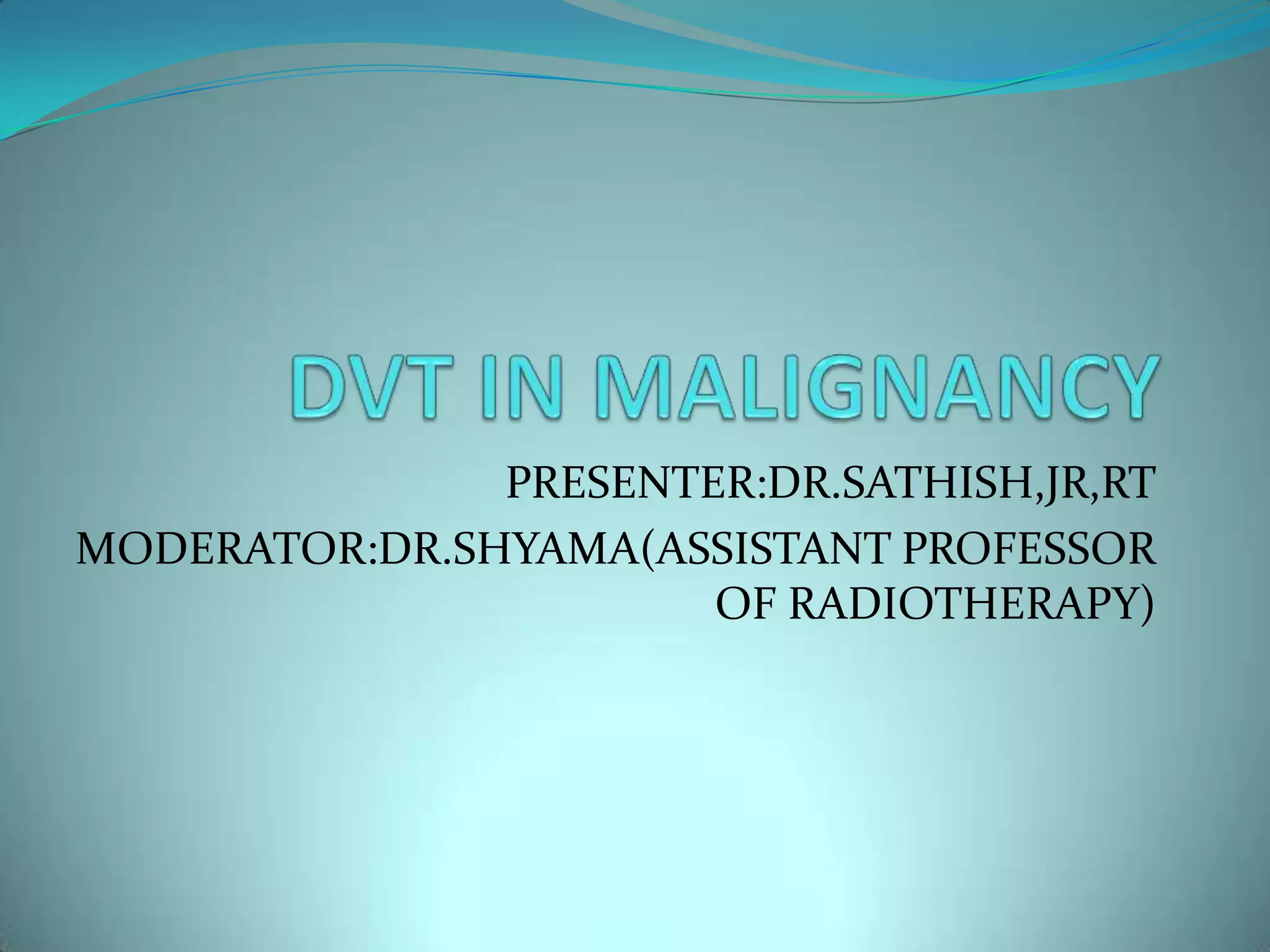 DVT IN MALIGNANCY

PRESENTER:DR.SATHISH,JR,RT

MODERATOR:DR.SHYAMA(ASSISTANT PROFESSOR OF RADIOTHERAPY)